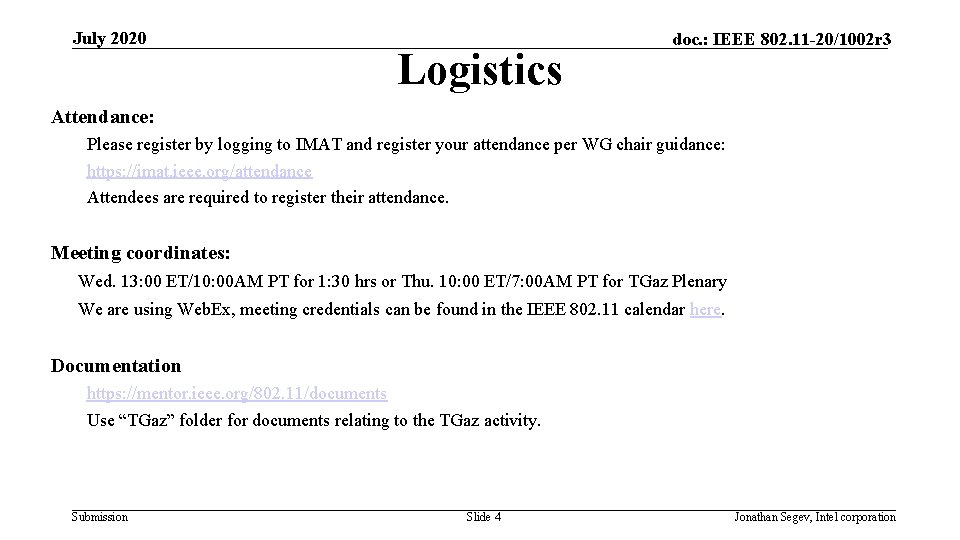 July 2020

doc.: IEEE 802.11-20/1002r3

Logistics

Attendance:

Please register by logging to IMAT and register your attendance per WG chair guidance:

https://imat.ieee.org/attendance

Attendees are required to register their attendance.

Meeting coordinates:

Wed. 13:00 ET/10:00AM PT for 1:30 hrs or Thu. 10:00 ET/7:00AM PT for TGaz Plenary

We are using WebEx, meeting credentials can be found in the IEEE 802.11 calendar here.

Documentation

https://mentor.ieee.org/802.11/documents

Use “TGaz” folder for documents relating to the TGaz activity.

Submission

Slide 4

Jonathan Segev, Intel corporation